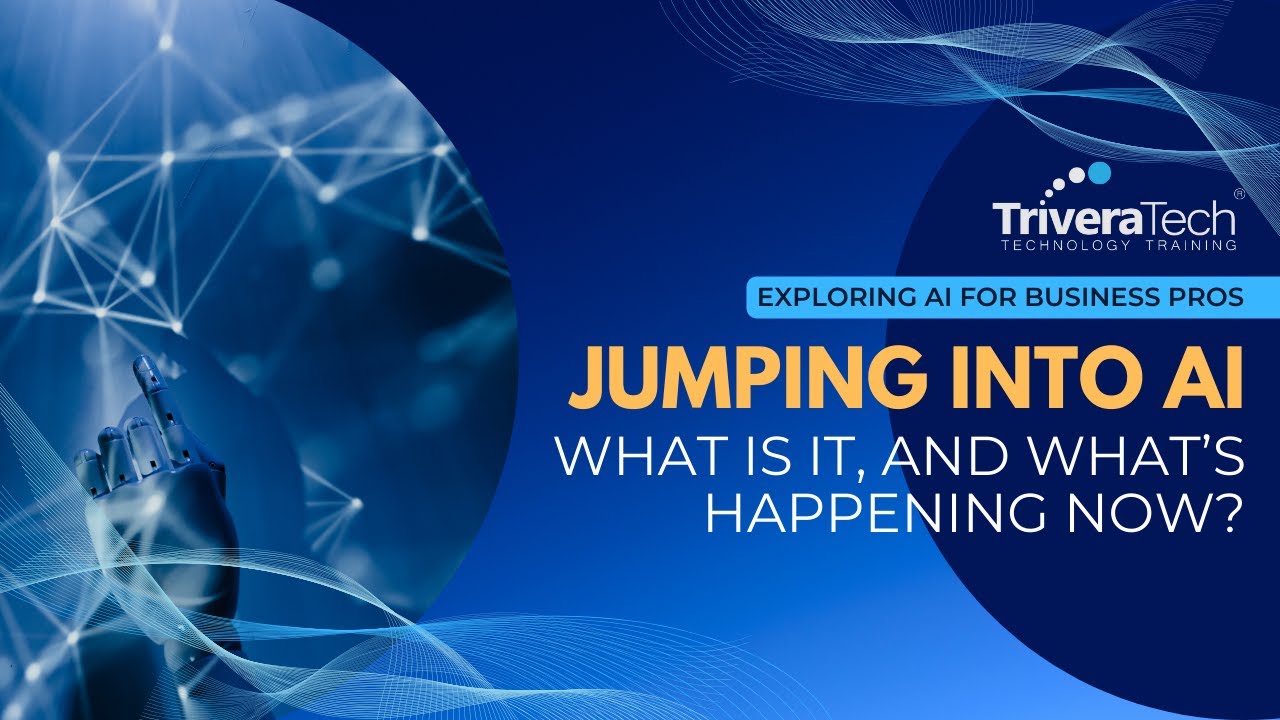 TriveraTech®
TECHNOLOGY TRAINING

EXPLORING AI FOR BUSINESS PROS

JUMPING INTO AI
WHAT IS IT, AND WHAT'S HAPPENING NOW?